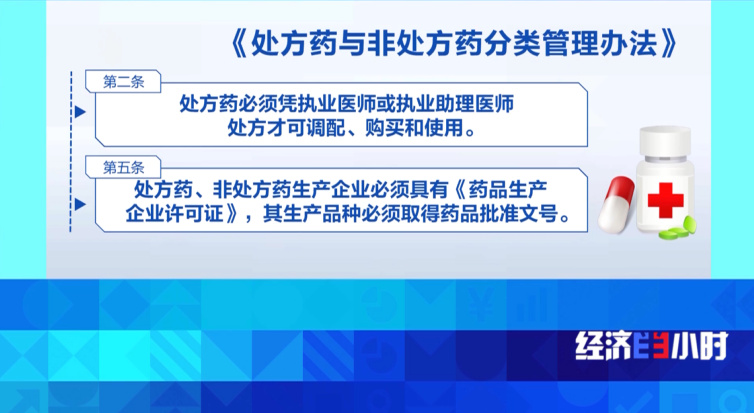 《处方药与非处方药分类管理办法》

第二条

处方药必须凭执业医师或执业助理医师处方才可调配、购买和使用。

第五条

处方药、非处方药生产企业必须具有《药品生产企业许可证》，其生产品种必须取得药品批准文号。

经济半小时